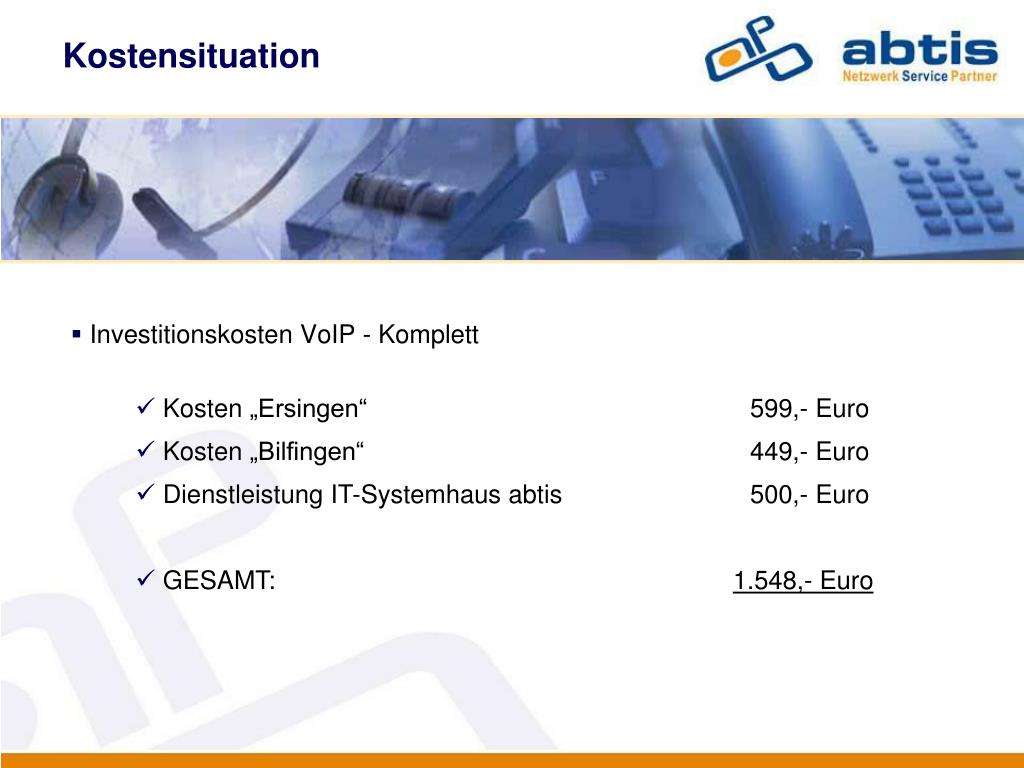 Kostensituation

abtis
Netzwerk Service Partner

▪ Investitionskosten VoIP - Komplett

✓ Kosten „Ersingen“ 599,- Euro
✓ Kosten „Bilfingen“ 449,- Euro
✓ Dienstleistung IT-Systemhaus abtis 500,- Euro

✓ GESAMT: 1.548,- Euro